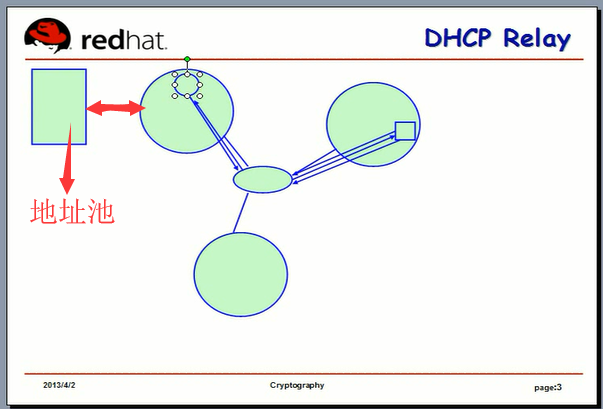 redhat.

DHCP Relay

地址池

2013/4/2

Cryptography

page:3